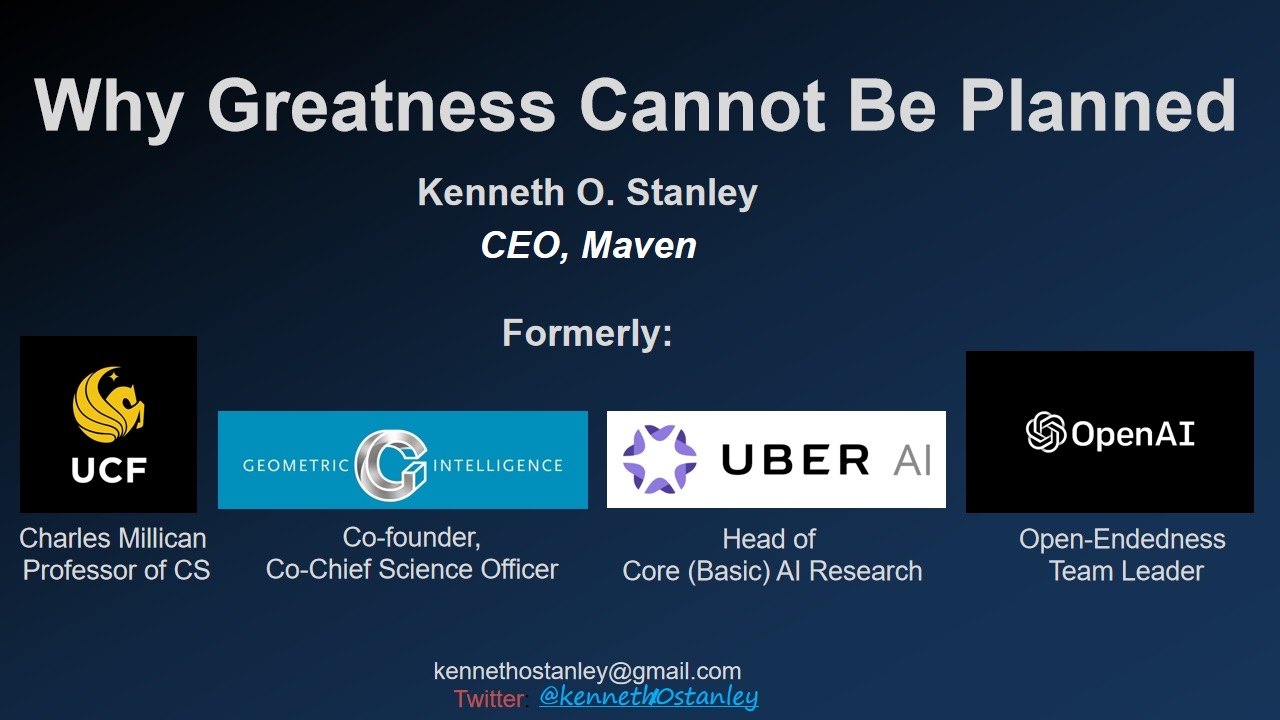 Why Greatness Cannot Be Planned

Kenneth O. Stanley

CEO, Maven

Formerly:

UCF

Charles Millican Professor of CS

GEOMETRIC INTELLIGENCE

Co-founder, Co-Chief Science Officer

UBER AI

Head of Core (Basic) AI Research

OpenAI

Open-Endedness Team Leader

kennethostanley@gmail.com

Twitter: @kennethOstanley